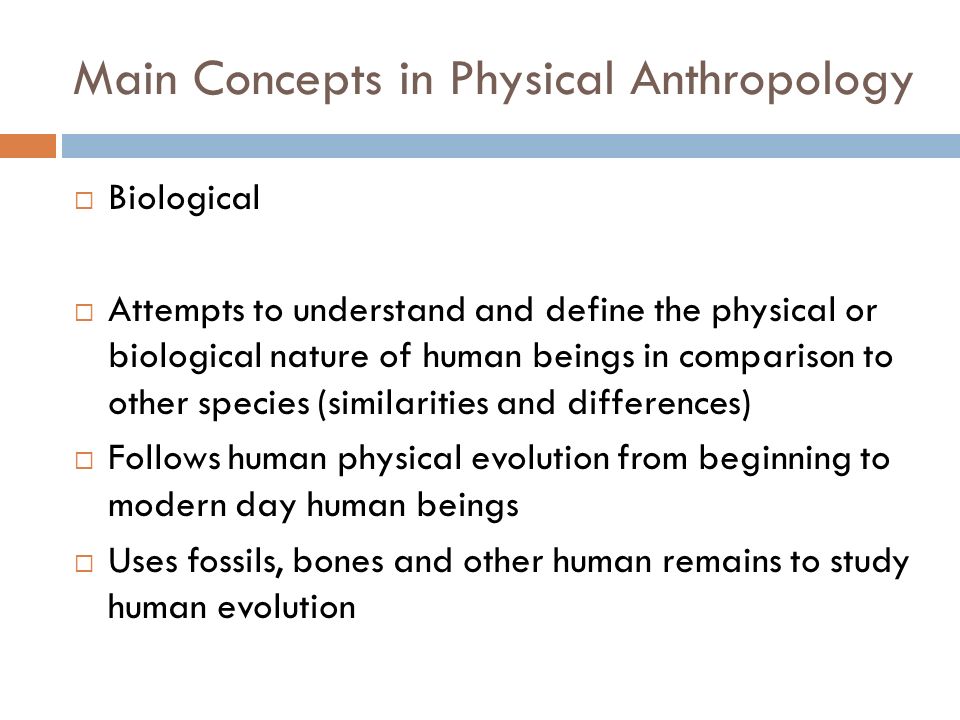 Main Concepts in Physical Anthropology

□ Biological

□ Attempts to understand and define the physical or biological nature of human beings in comparison to other species (similarities and differences)

□ Follows human physical evolution from beginning to modern day human beings

□ Uses fossils, bones and other human remains to study human evolution